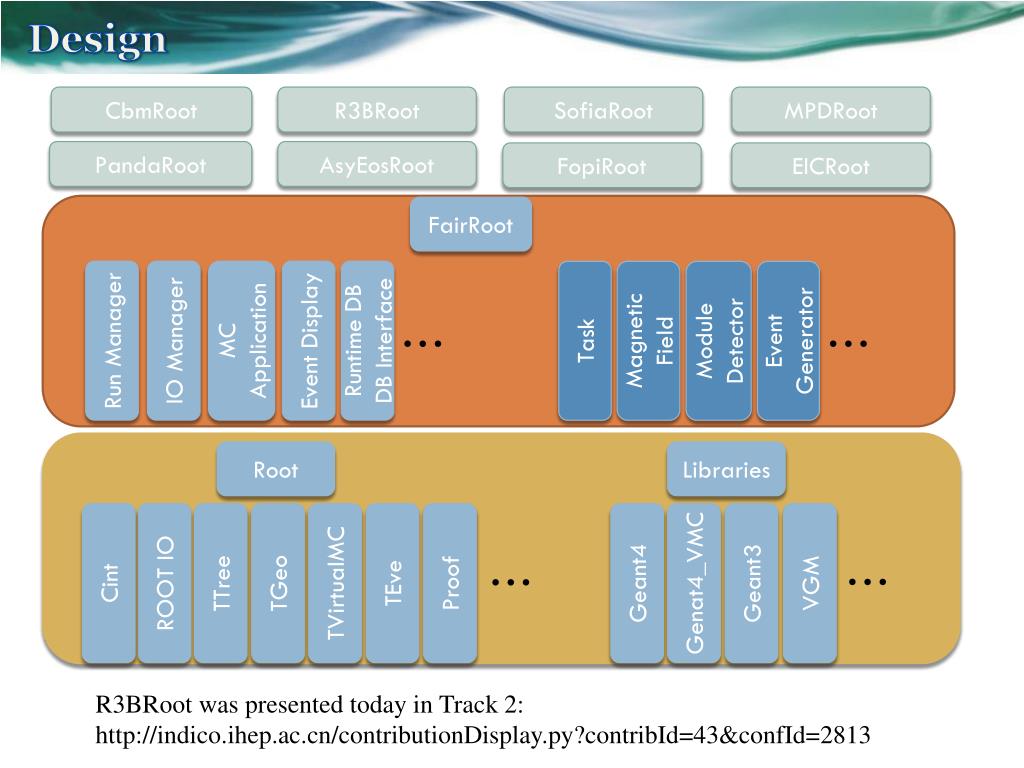 Design

CbmRoot
R3BRoot
SofiaRoot
MPDRoot
PandaRoot
AsyEosRoot
FopiRoot
EICRoot

FairRoot

Run Manager
IO Manager
MC Application
Event Display
Runtime DB DB Interface
…
Task
Magnetic Field
Module Detector
Event Generator
…

Root
Cint
ROOT IO
TTree
TGeo
TVirtualMC
TEve
Proof
…

Libraries
Geant4
Genat4_VMC
Geant3
VGM
…

R3BRoot was presented today in Track 2:
http://indico.ihep.ac.cn/contributionDisplay.py?contribId=43&confId=2813